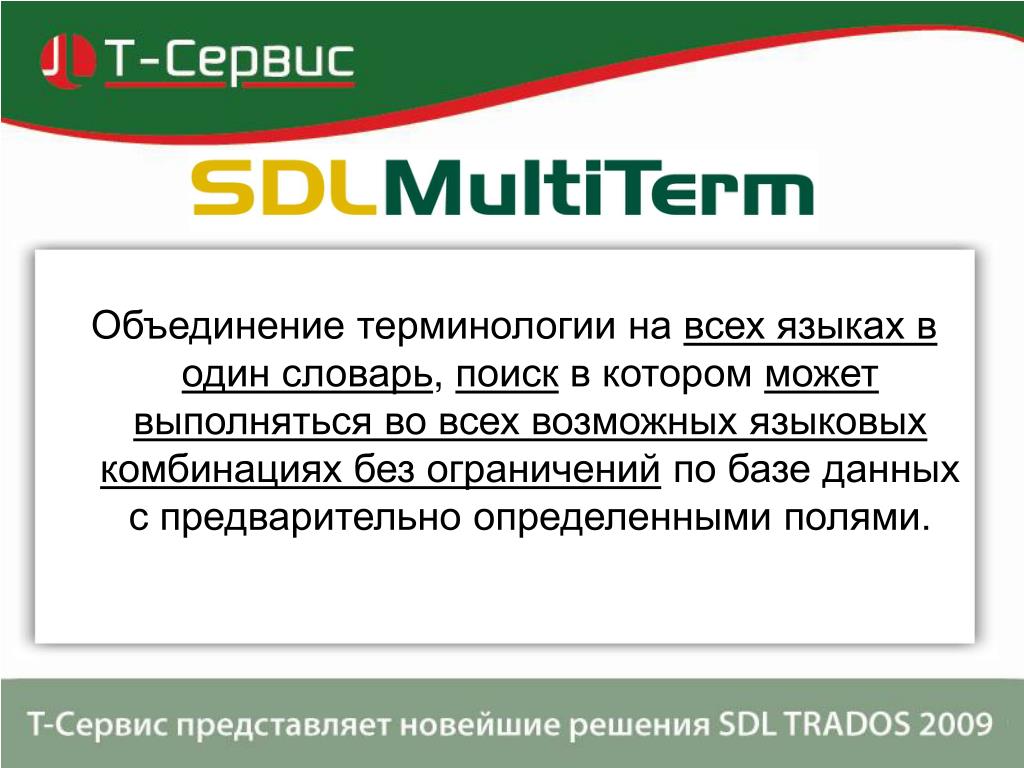 Т-Сервис

SDLMultiTerm

Объединение терминологии на всех языках в один словарь, поиск в котором может выполняться во всех возможных языковых комбинациях без ограничений по базе данных с предварительно определенными полями.

Т-Сервис представляет новейшие решения SDL TRADOS 2009